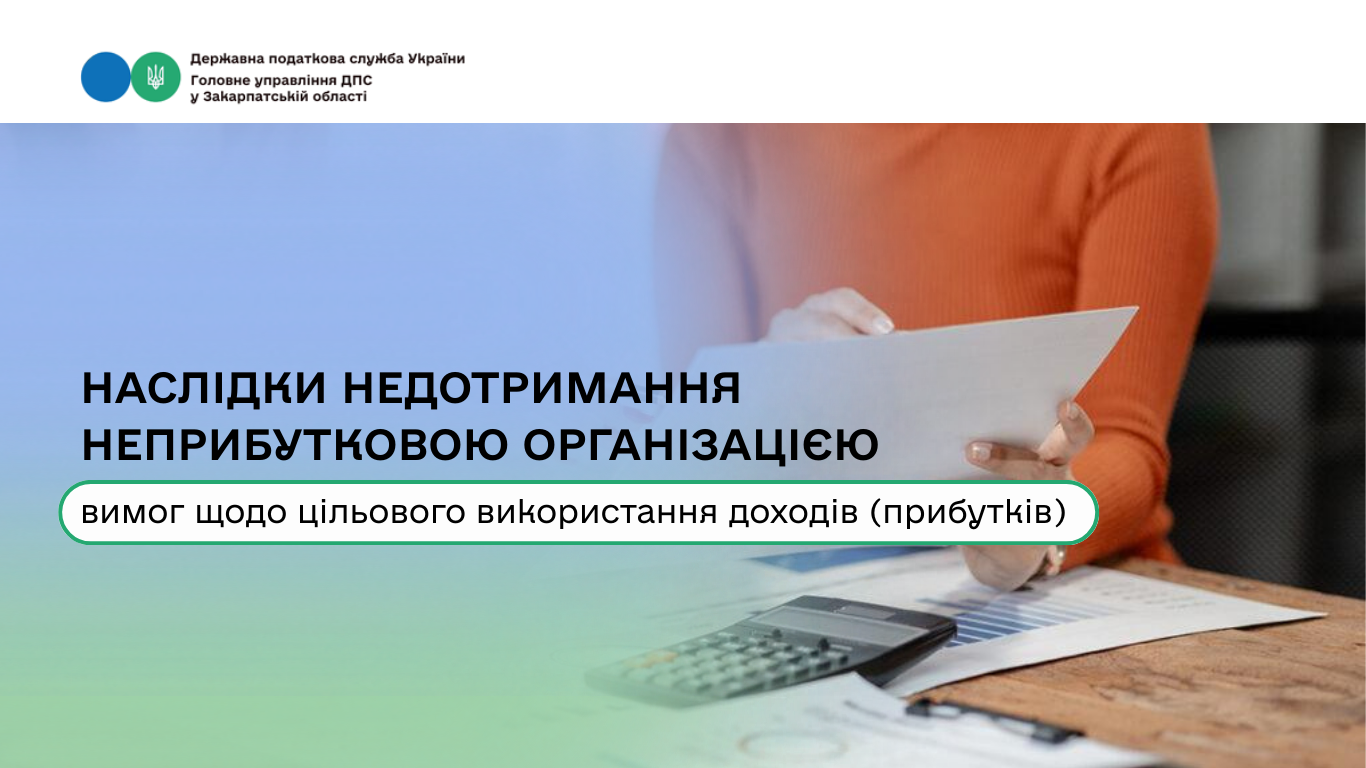 Державна податкова служба України
Головне управління ДПС у Закарпатській області

НАСЛІДКИ НЕДОТРИМАННЯ НЕПРИБУТКОВОЮ ОРГАНІЗАЦІЄЮ

вимог щодо цільового використання доходів (прибутків)